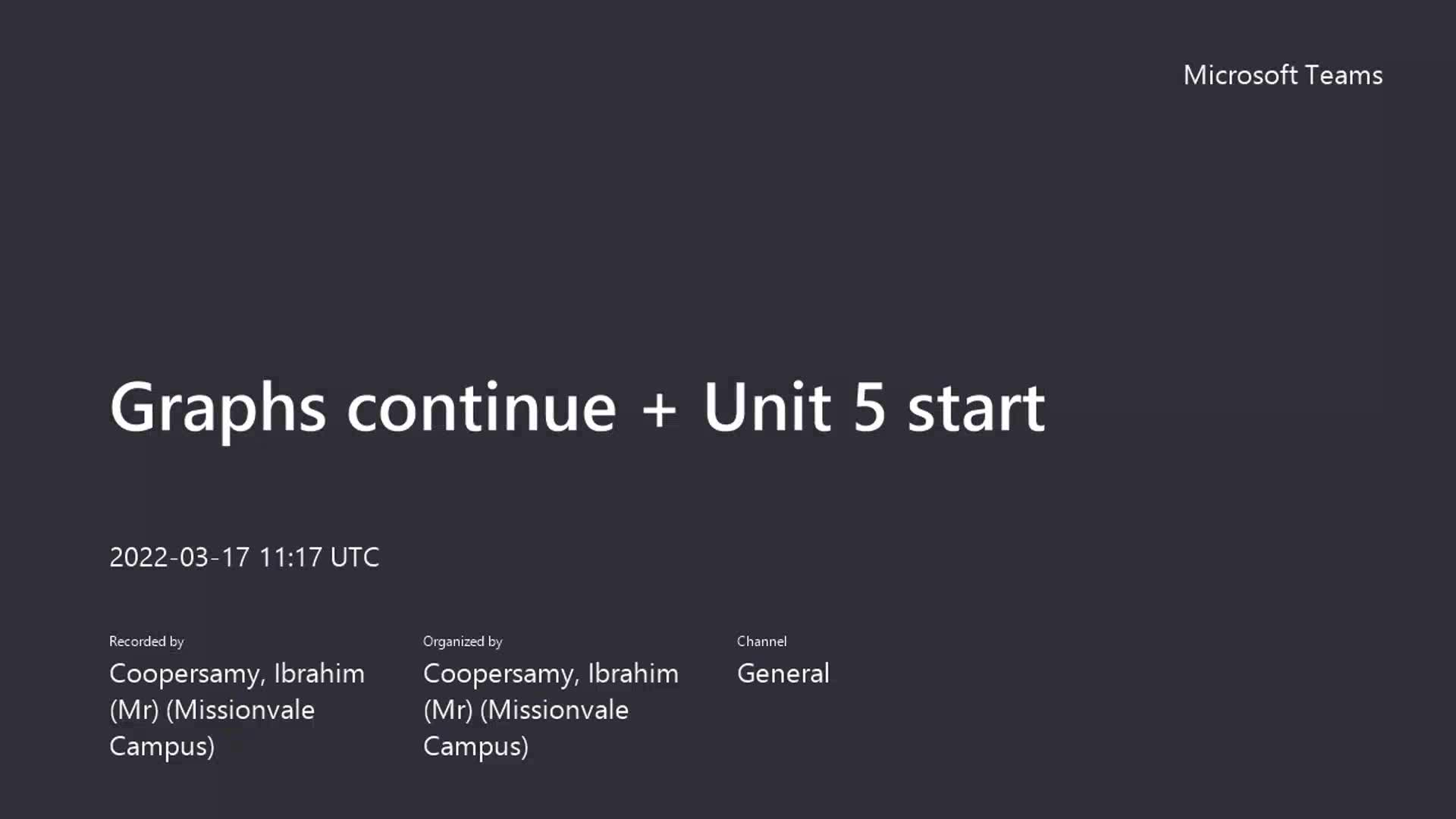 Microsoft Teams

Graphs continue + Unit 5 start

2022-03-17 11:17 UTC

Recorded by
Coopersamy, Ibrahim (Mr) (Missionvale Campus)

Organized by
Coopersamy, Ibrahim (Mr) (Missionvale Campus)

Channel
General